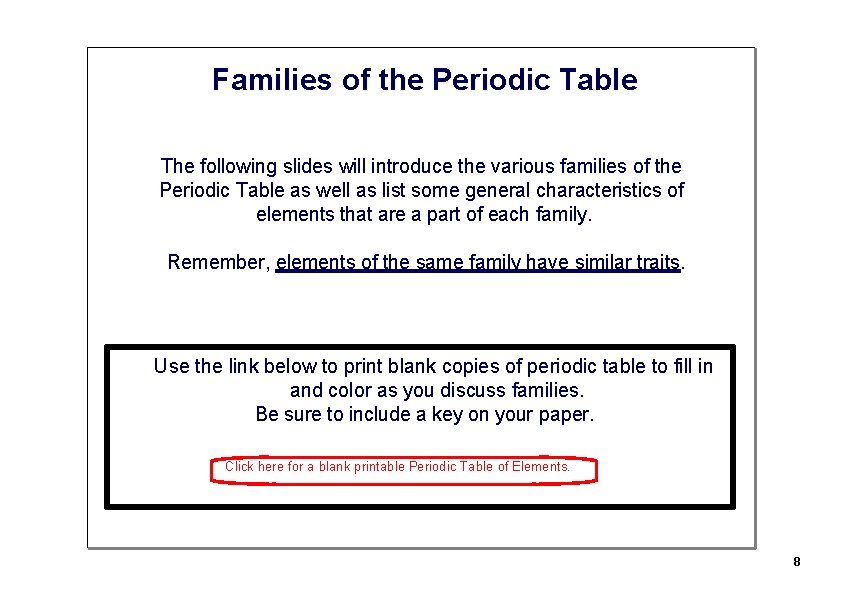 Families of the Periodic Table

The following slides will introduce the various families of the Periodic Table as well as list some general characteristics of elements that are a part of each family.

Remember, elements of the same family have similar traits.

Use the link below to print blank copies of periodic table to fill in and color as you discuss families.
Be sure to include a key on your paper.

Click here for a blank printable Periodic Table of Elements.

8